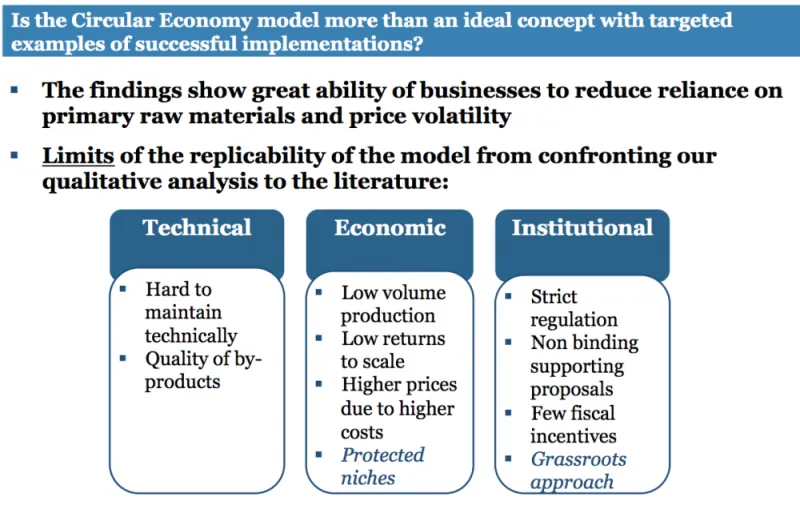 Is the Circular Economy model more than an ideal concept with targeted examples of successful implementations?

▪ The findings show great ability of businesses to reduce reliance on primary raw materials and price volatility

▪ Limits of the replicability of the model from confronting our qualitative analysis to the literature:

Technical

▪ Hard to maintain technically
▪ Quality of by-products

Economic

▪ Low volume production
▪ Low returns to scale
▪ Higher prices due to higher costs
▪ Protected niches

Institutional

▪ Strict regulation
▪ Non binding supporting proposals
▪ Few fiscal incentives
▪ Grassroots approach